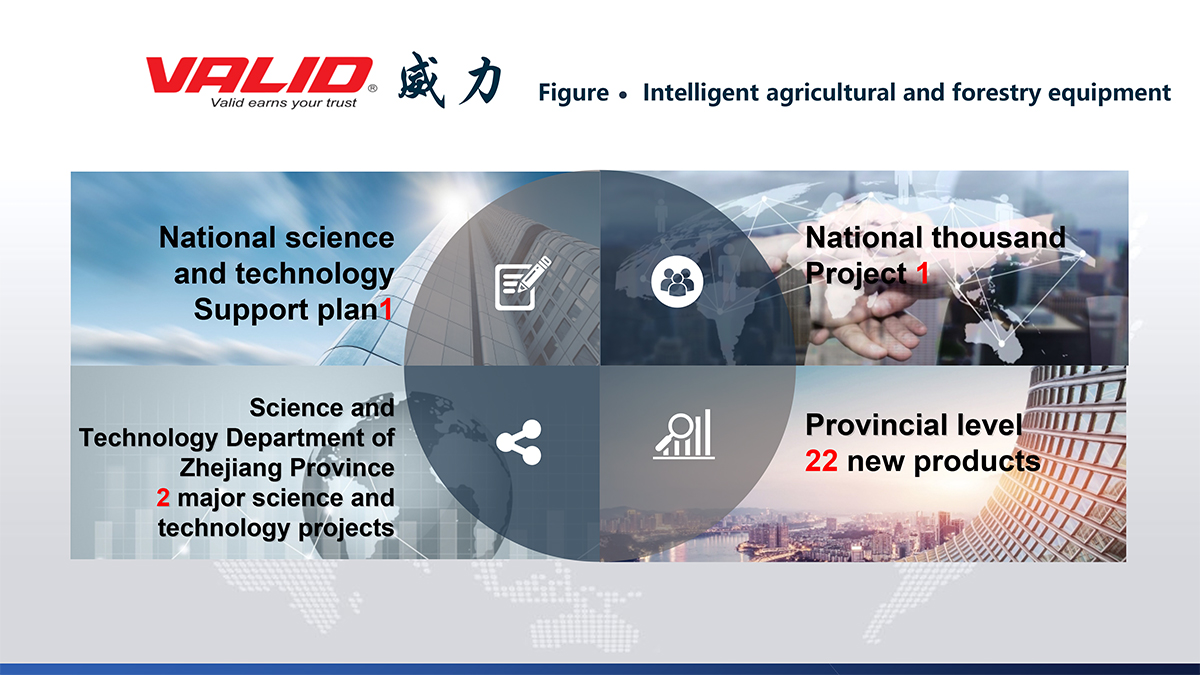 VALID®
Valid earns your trust
威力

Figure • Intelligent agricultural and forestry equipment

National science and technology Support plan1

National thousand Project 1

Science and Technology Department of Zhejiang Province 2 major science and technology projects

Provincial level 22 new products